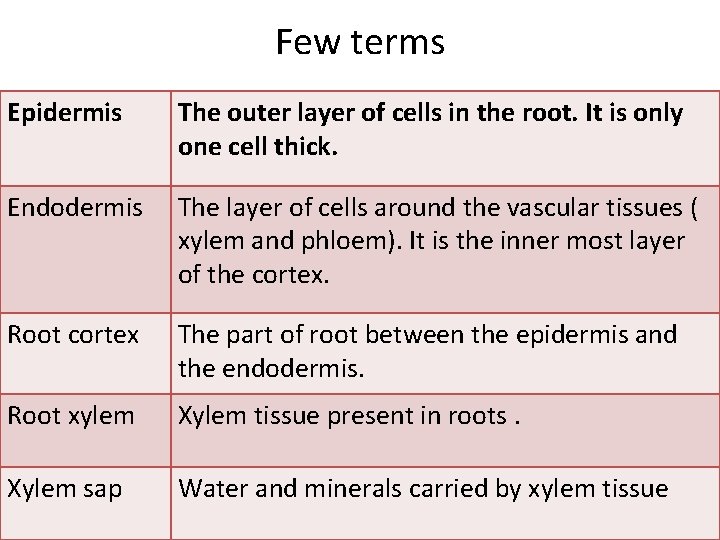 Few terms

| Epidermis | The outer layer of cells in the root. It is only one cell thick. |
|---|---|
| Endodermis | The layer of cells around the vascular tissues ( xylem and phloem). It is the inner most layer of the cortex. |
| Root cortex | The part of root between the epidermis and the endodermis. |
| Root xylem | Xylem tissue present in roots . |
| Xylem sap | Water and minerals carried by xylem tissue |